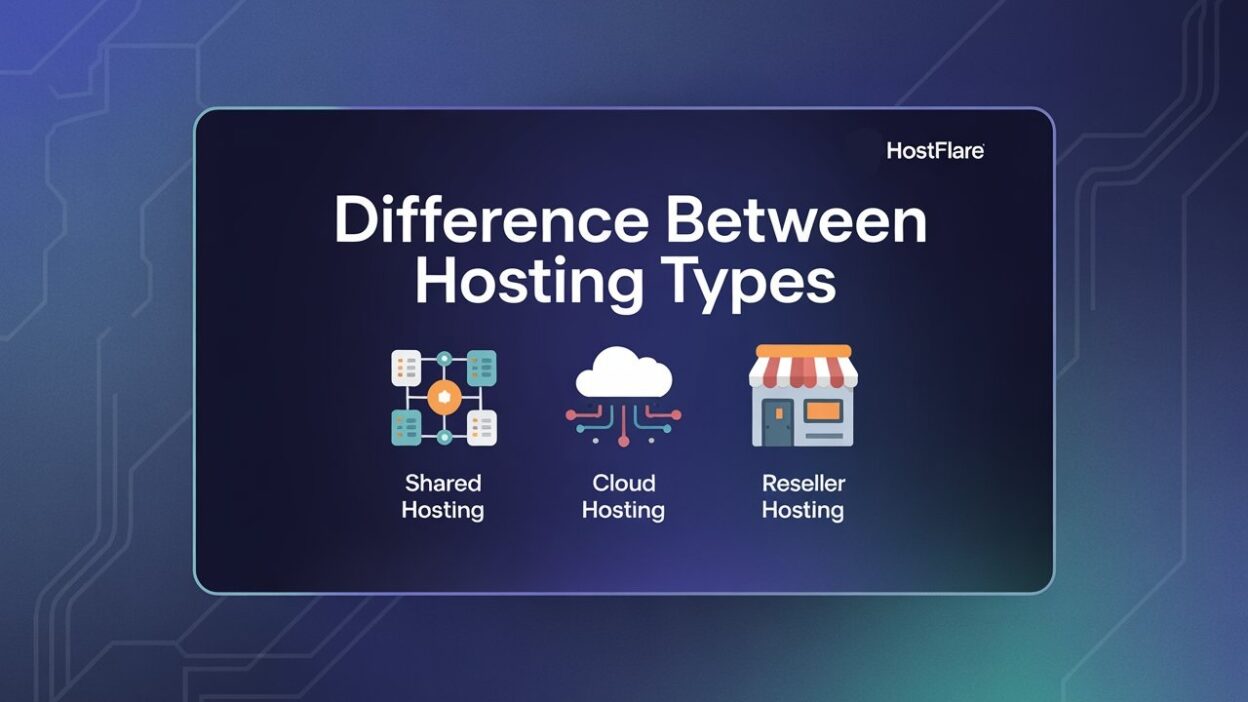 HostFlare

Difference Between Hosting Types

Shared Hosting

Cloud Hosting

Reseller Hosting